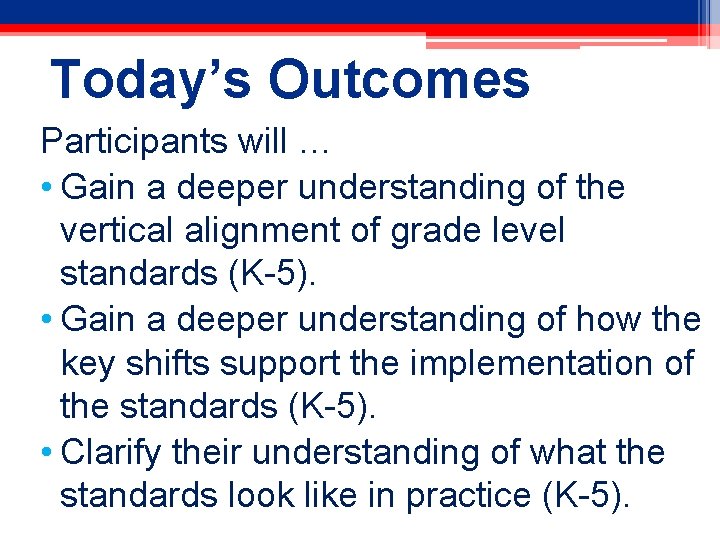 Today’s Outcomes

Participants will …

• Gain a deeper understanding of the vertical alignment of grade level standards (K-5).
• Gain a deeper understanding of how the key shifts support the implementation of the standards (K-5).
• Clarify their understanding of what the standards look like in practice (K-5).